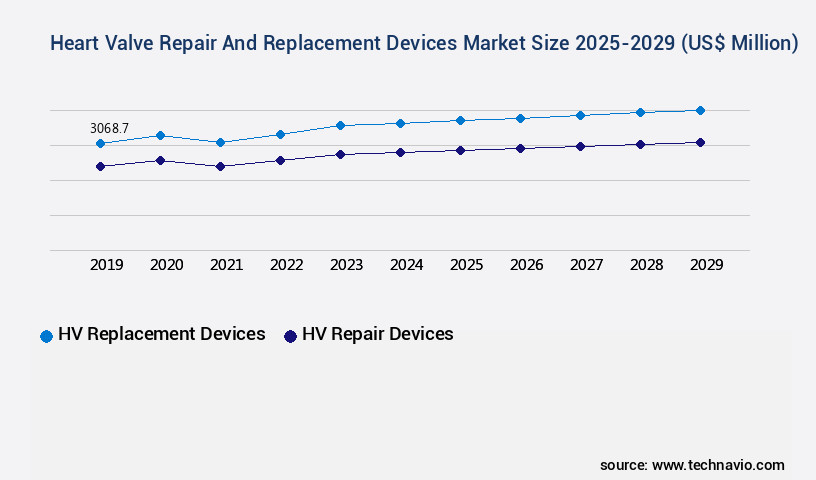 Heart Valve Repair And Replacement Devices Market Size 2025-2029 (US$ Million)

3068.7

2019 2020 2021 2022 2023 2024 2025 2026 2027 2028 2029

HV Replacement Devices HV Repair Devices

source: www.technavio.com